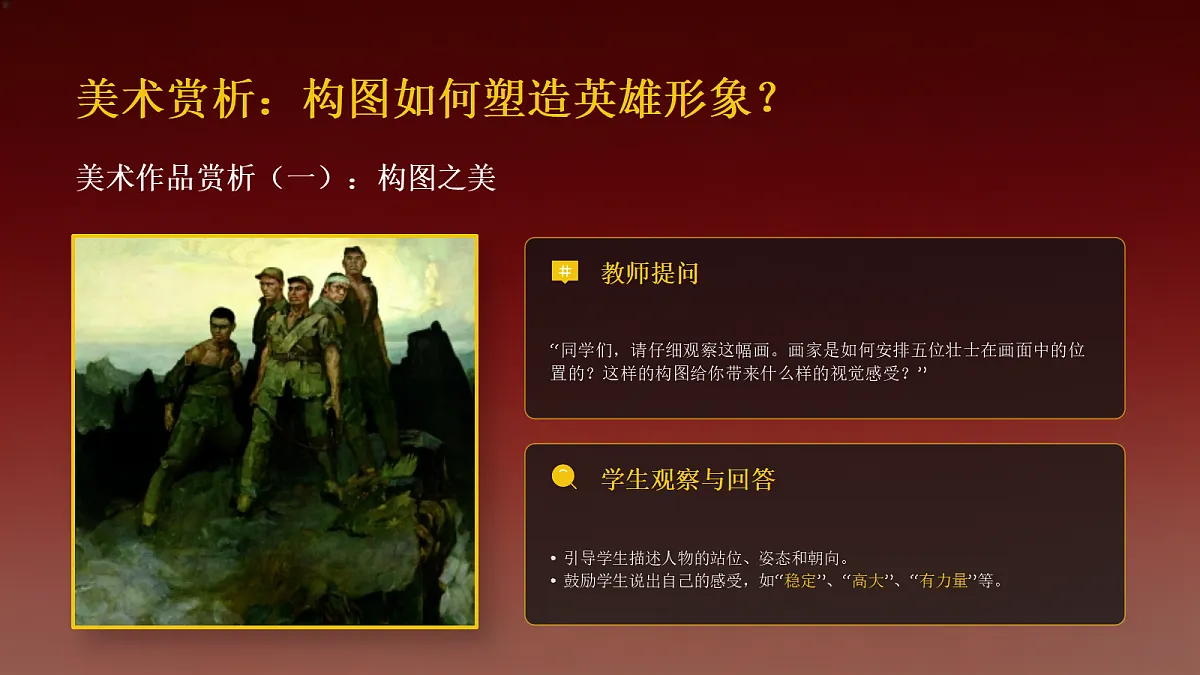 美术赏析：构图如何塑造英雄形象？

美术作品赏析（一）：构图之美

教师提问

“同学们，请仔细观察这幅画。画家是如何安排五位壮士在画面中的位置的？这样的构图给你带来什么样的视觉感受？”

学生观察与回答

• 引导学生描述人物的站位、姿态和朝向。
• 鼓励学生说出自己的感受，如“稳定”、“高大”、“有力量”等。